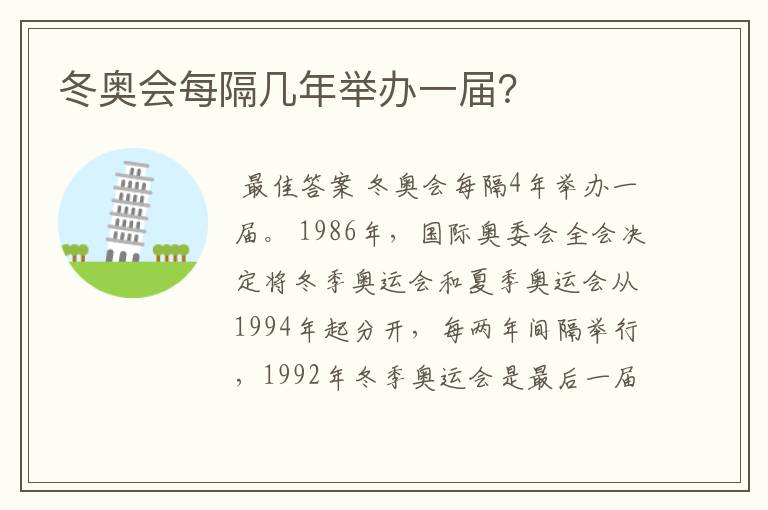 冬奥会每隔几年举办一届?

最佳答案 冬奥会每隔4年举办一届。1986年，国际奥委会全会决定将冬季奥运会和夏季奥运会从1994年起分开，每两年间隔举行，1992年冬季奥运会是最后一届